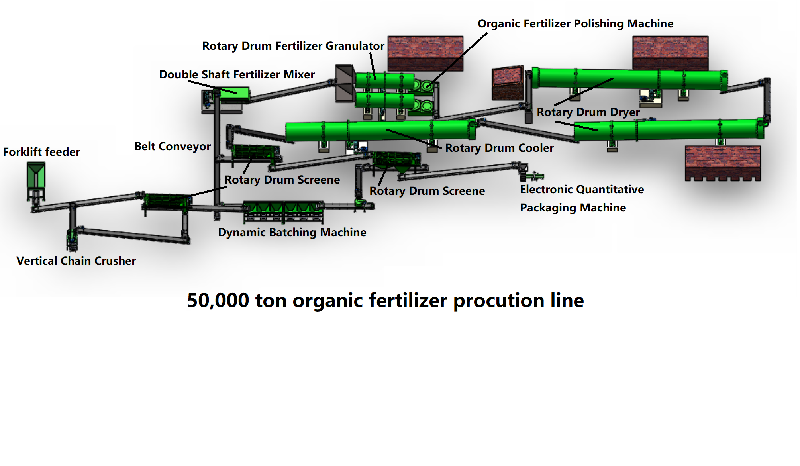 Organic Fertilizer Polishing Machine

Rotary Drum Fertilizer Granulator

Double Shaft Fertilizer Mixer

Rotary Drum Dryer

Belt Conveyor

Rotary Drum Cooler

Forklift feeder

Rotary Drum Screene

Rotary Drum Screene

Electronic Quantitative Packaging Machine

Dynamic Batching Machine

Vertical Chain Crusher

50,000 ton organic fertilizer procution line